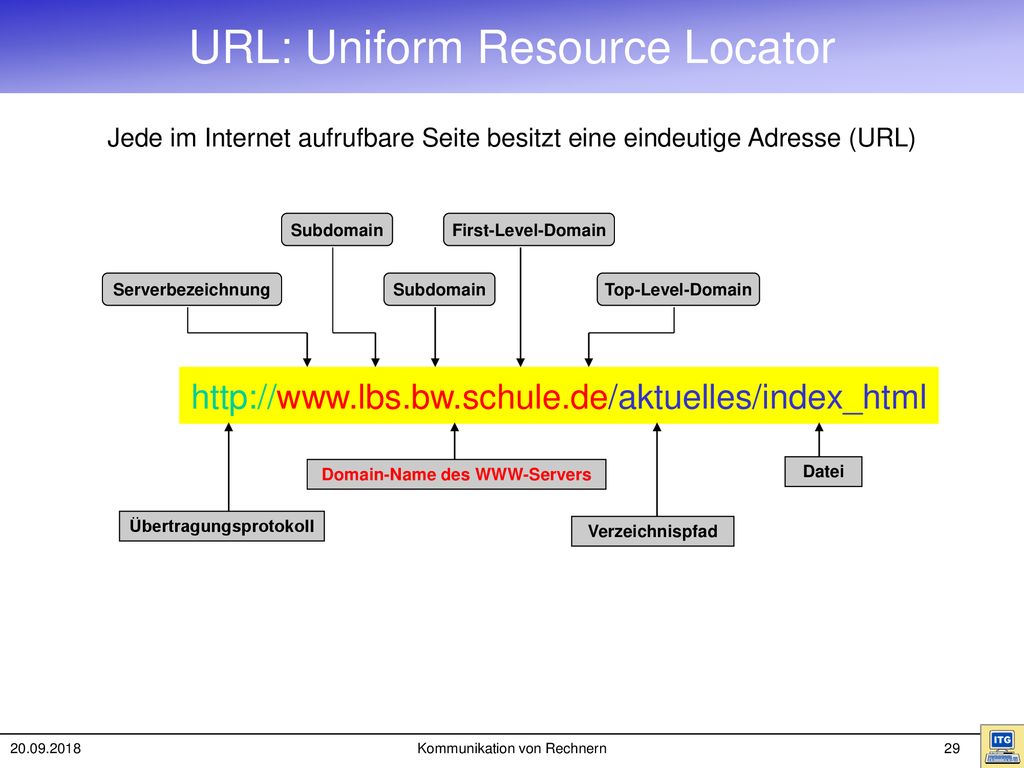 URL: Uniform Resource Locator

Jede im Internet aufrufbare Seite besitzt eine eindeutige Adresse (URL)

Subdomain

First-Level-Domain

Serverbezeichnung

Subdomain

Top-Level-Domain

http://www.lbs.bw.schule.de/aktuelles/index_html

Domain-Name des WWW-Servers

Datei

Übertragungsprotokoll

Verzeichnispfad

20.09.2018

Kommunikation von Rechnern

29

ITC